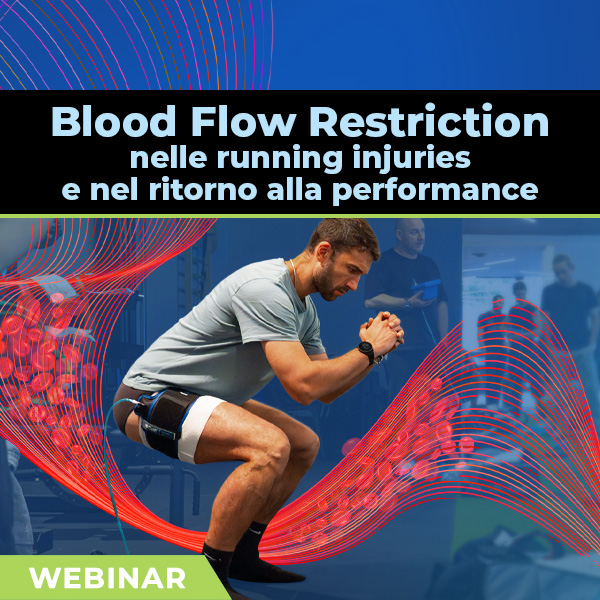 Blood Flow Restriction
nelle running injuries
e nel ritorno alla performance

WEBINAR